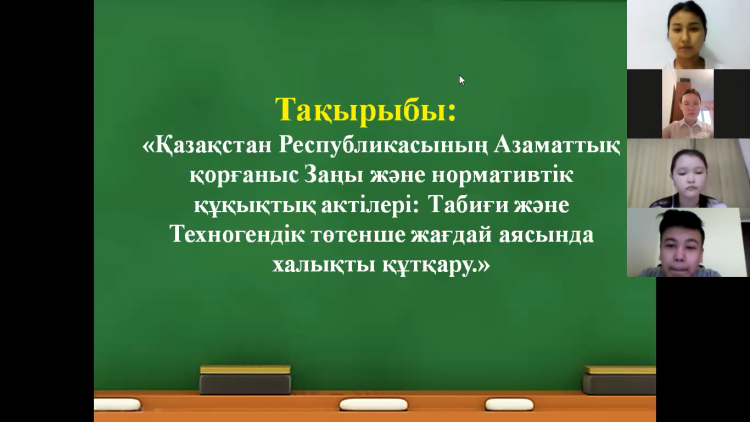 Тақырыбы:
«Қазақстан Республикасының Азаматтық қорғаныс Заңы және нормативтік құқықтық актілері: Табиғи және Техногендік төтенше жағдай аясында халықты құтқару.»